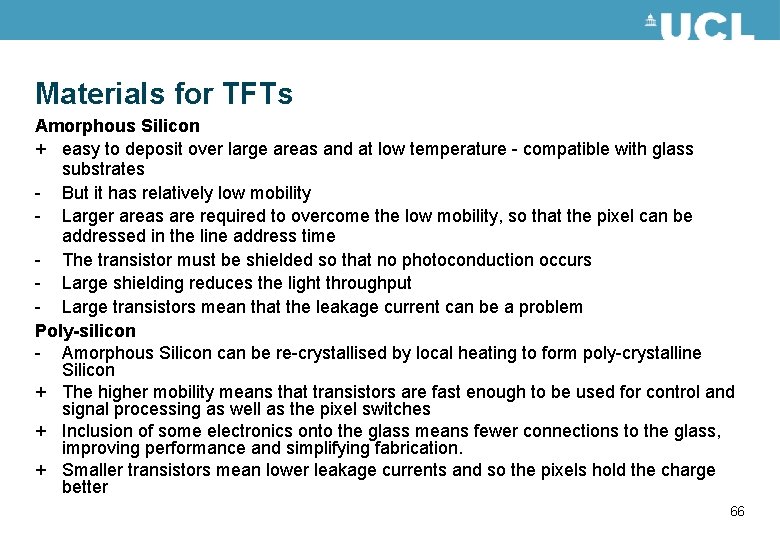 UCL

Materials for TFTs

Amorphous Silicon

+ easy to deposit over large areas and at low temperature - compatible with glass substrates

- But it has relatively low mobility

- Larger areas are required to overcome the low mobility, so that the pixel can be addressed in the line address time

- The transistor must be shielded so that no photoconduction occurs

- Large shielding reduces the light throughput

- Large transistors mean that the leakage current can be a problem

Poly-silicon

- Amorphous Silicon can be re-crystallised by local heating to form poly-crystalline Silicon

+ The higher mobility means that transistors are fast enough to be used for control and signal processing as well as the pixel switches

+ Inclusion of some electronics onto the glass means fewer connections to the glass, improving performance and simplifying fabrication.

+ Smaller transistors mean lower leakage currents and so the pixels hold the charge better

66